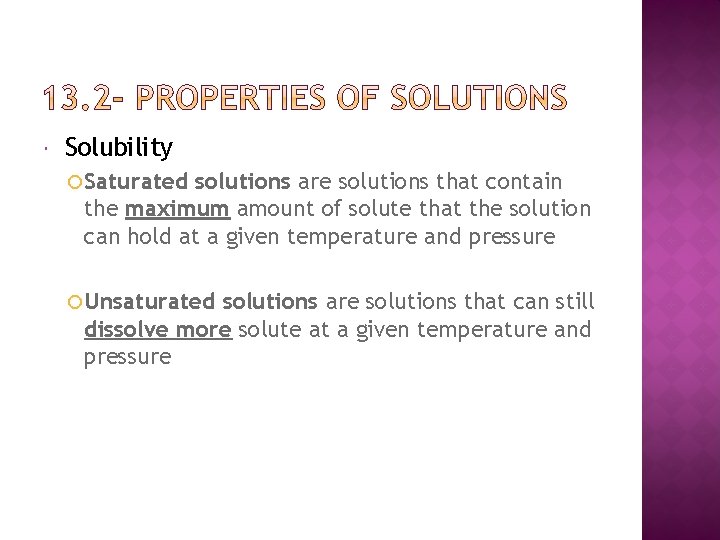 13.2- PROPERTIES OF SOLUTIONS

Solubility

Saturated solutions are solutions that contain the maximum amount of solute that the solution can hold at a given temperature and pressure

Unsaturated solutions are solutions that can still dissolve more solute at a given temperature and pressure